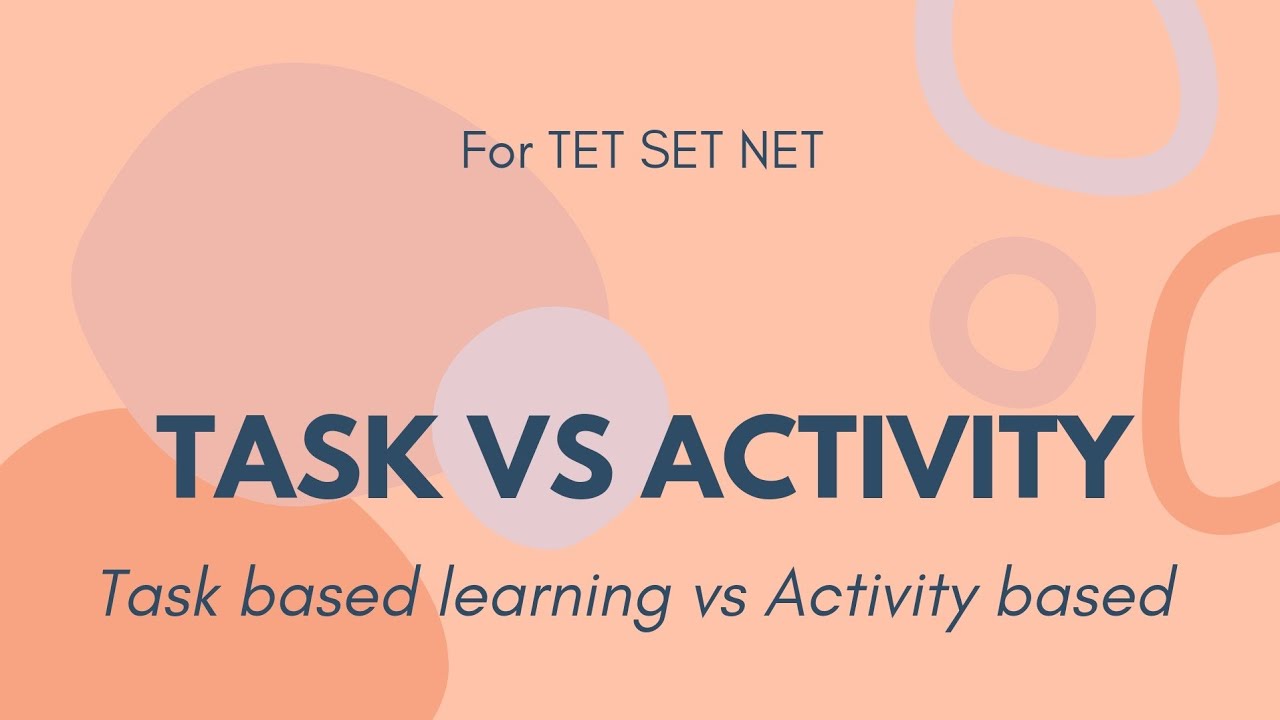 For TET SET NET

TASK VS ACTIVITY

Task based learning vs Activity based